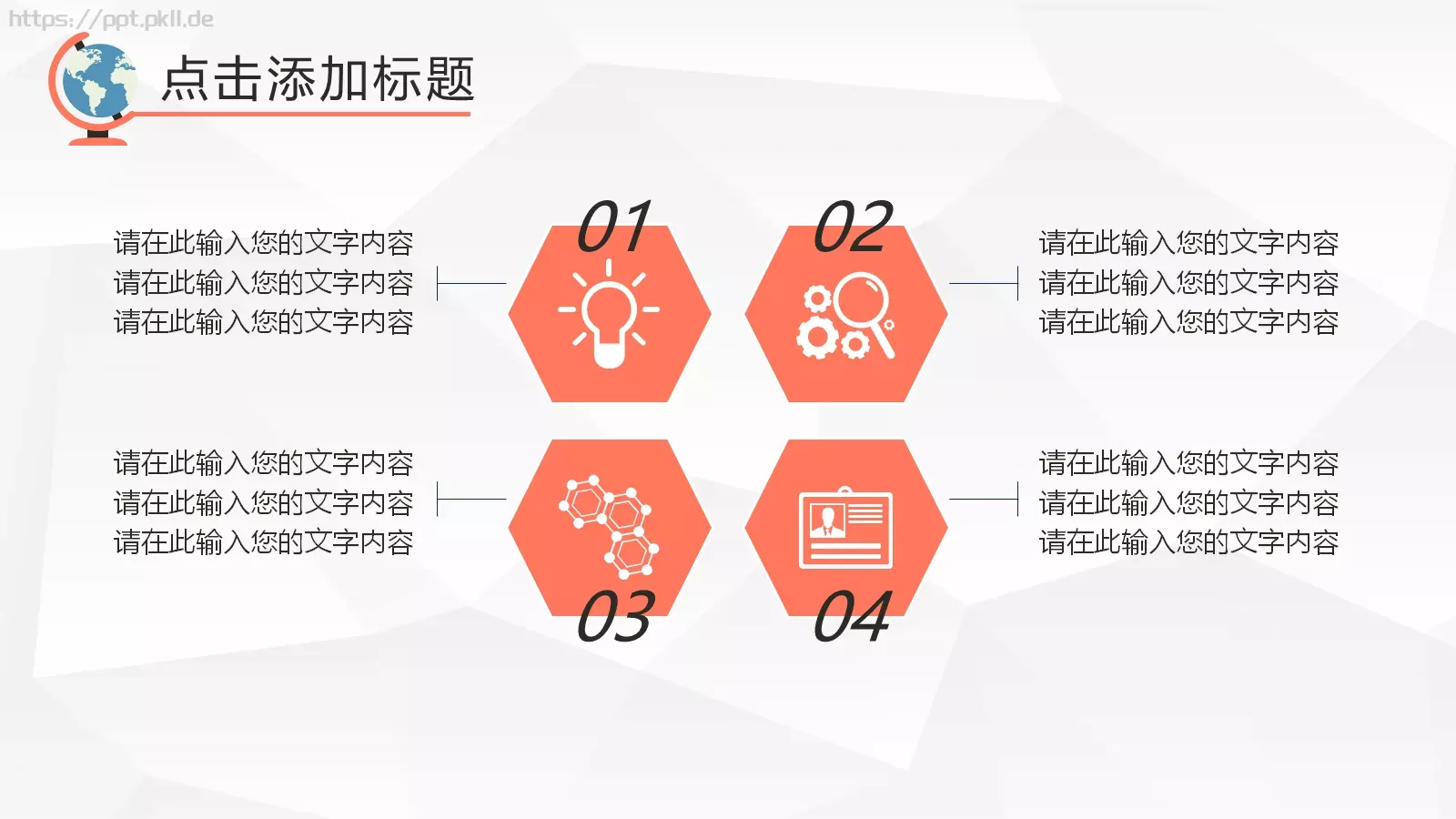 https://ppt.pkll.de

点击添加标题

请在此输入您的文字内容
请在此输入您的文字内容
请在此输入您的文字内容

01

02

请在此输入您的文字内容
请在此输入您的文字内容
请在此输入您的文字内容

请在此输入您的文字内容
请在此输入您的文字内容
请在此输入您的文字内容

03

04

请在此输入您的文字内容
请在此输入您的文字内容
请在此输入您的文字内容